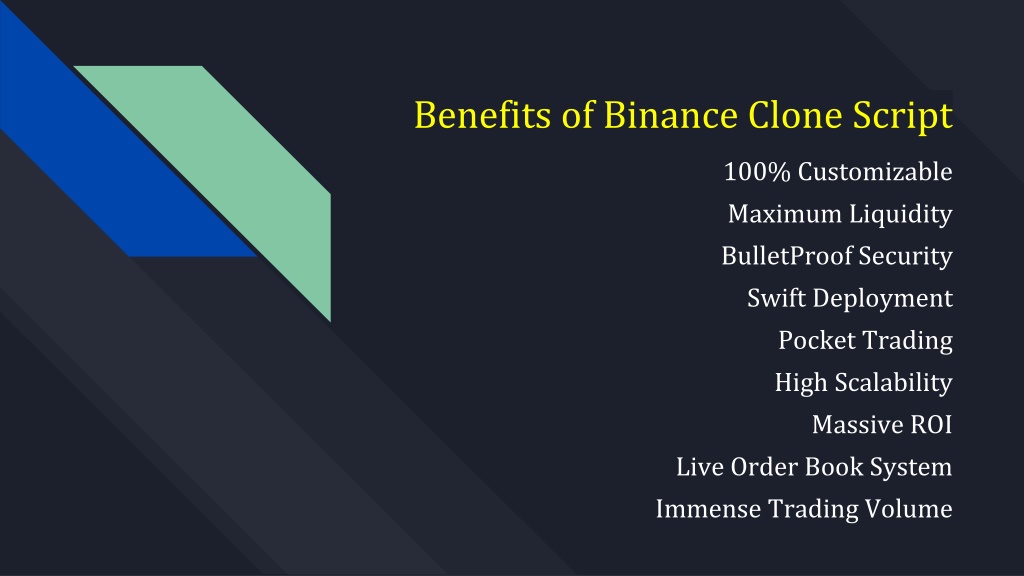 Benefits of Binance Clone Script

100% Customizable

Maximum Liquidity

BulletProof Security

Swift Deployment

Pocket Trading

High Scalability

Massive ROI

Live Order Book System

Immense Trading Volume